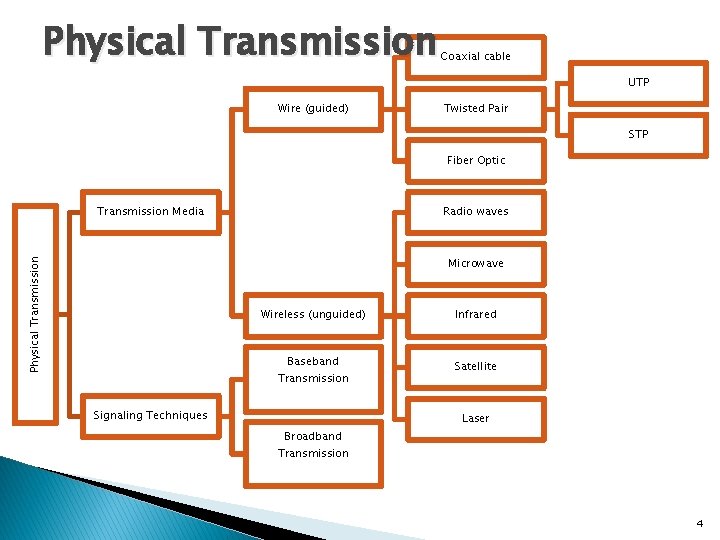 Physical Transmission

Physical Transmission

Transmission Media

Wire (guided)

Coaxial cable

Twisted Pair

UTP

STP

Fiber Optic

Wireless (unguided)

Radio waves

Microwave

Infrared

Satellite

Laser

Signaling Techniques

Baseband Transmission

Broadband Transmission

4